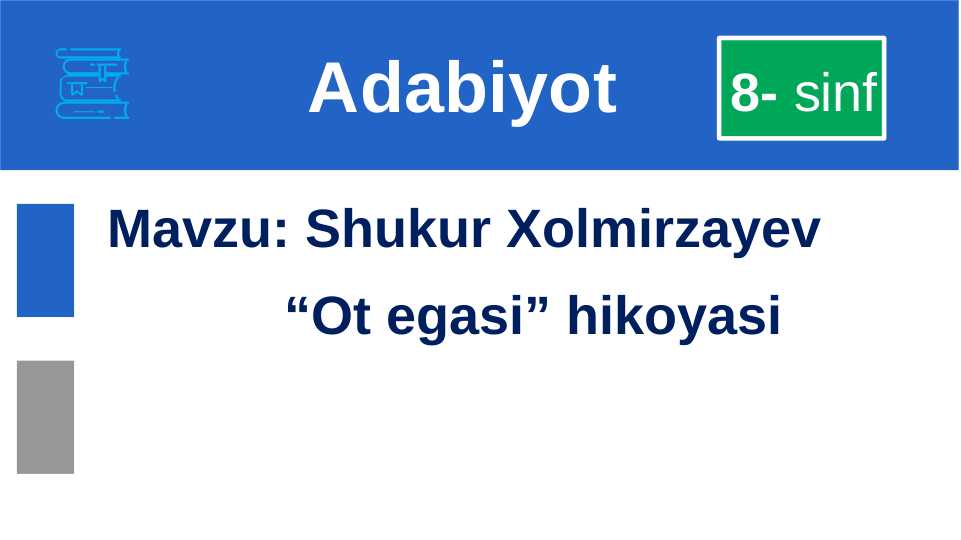 Adabiyot

8- sinf

Mavzu: Shukur Xolmirzayev
“Ot egasi” hikoyasi